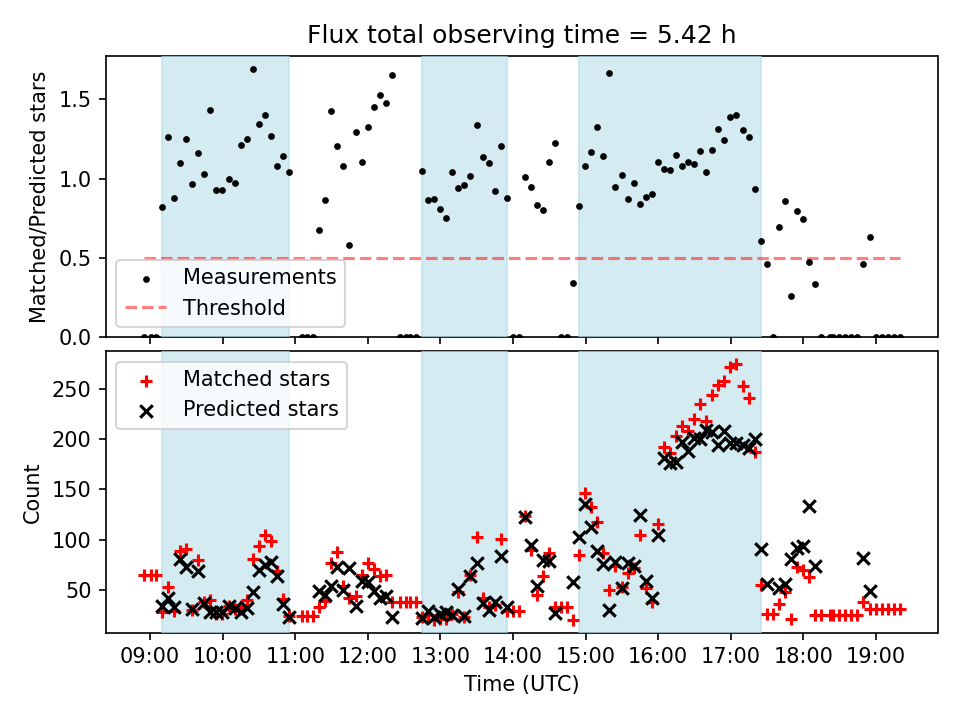 Flux total observing time = 5.42 h

Matched/Predicted stars

1.5
1.0
0.5
0.0

Measurements
Threshold

Count

250
200
150
100
50

Matched stars
Predicted stars

09:00 10:00 11:00 12:00 13:00 14:00 15:00 16:00 17:00 18:00 19:00

Time (UTC)